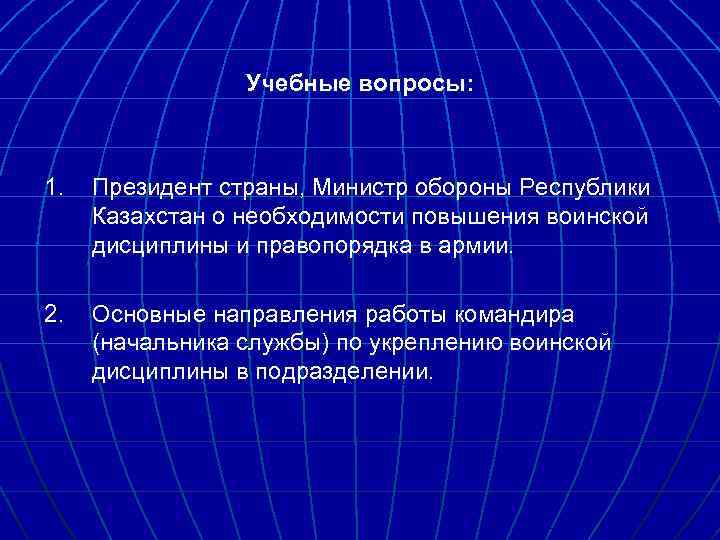 Учебные вопросы:

1. Президент страны, Министр обороны Республики Казахстан о необходимости повышения воинской дисциплины и правопорядка в армии.

2. Основные направления работы командира (начальника службы) по укреплению воинской дисциплины в подразделении.